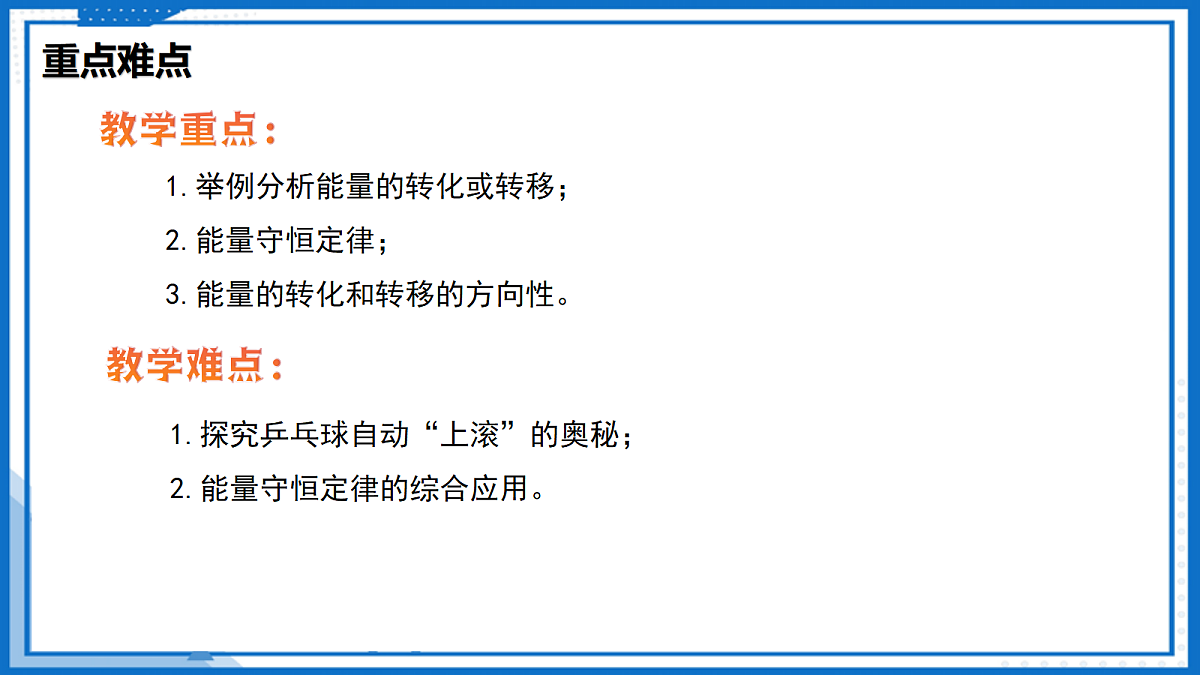 重点难点

教学重点：

1. 举例分析能量的转化或转移；

2. 能量守恒定律；

3. 能量的转化和转移的方向性。

教学难点：

1. 探究乒乓球自动“上滚”的奥秘；

2. 能量守恒定律的综合应用。